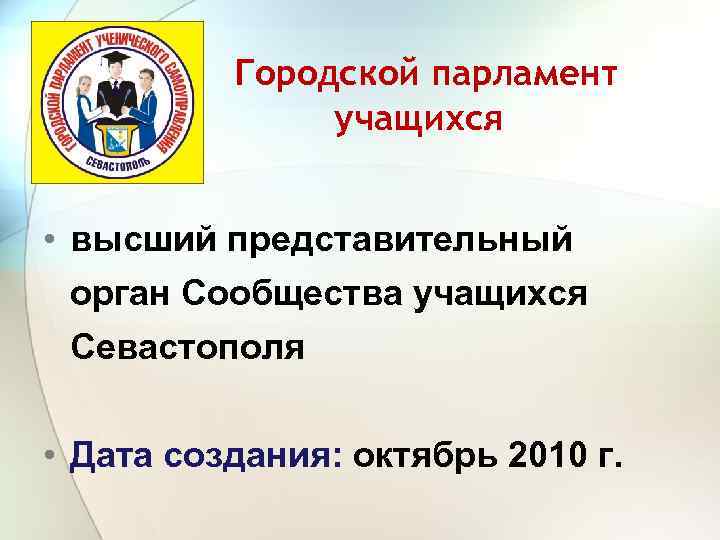 ГОРОДСКОЙ ПАРЛАМЕНТ УЧЕНИЧЕСКОГО САМОУПРАВЛЕНИЯ
СЕВАСТОПОЛЬ

Городской парламент учащихся

• высший представительный орган Сообщества учащихся Севастополя

• Дата создания: октябрь 2010 г.